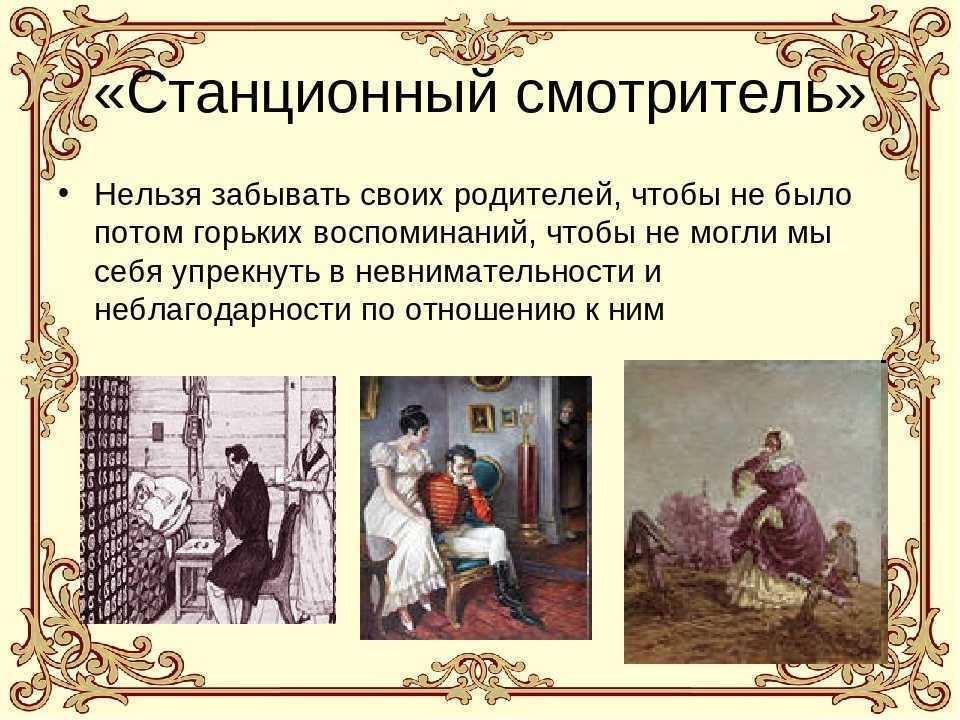 «Станционный смотритель»

• Нельзя забывать своих родителей, чтобы не было потом горьких воспоминаний, чтобы не могли мы себя упрекнуть в невнимательности и неблагодарности по отношению к ним